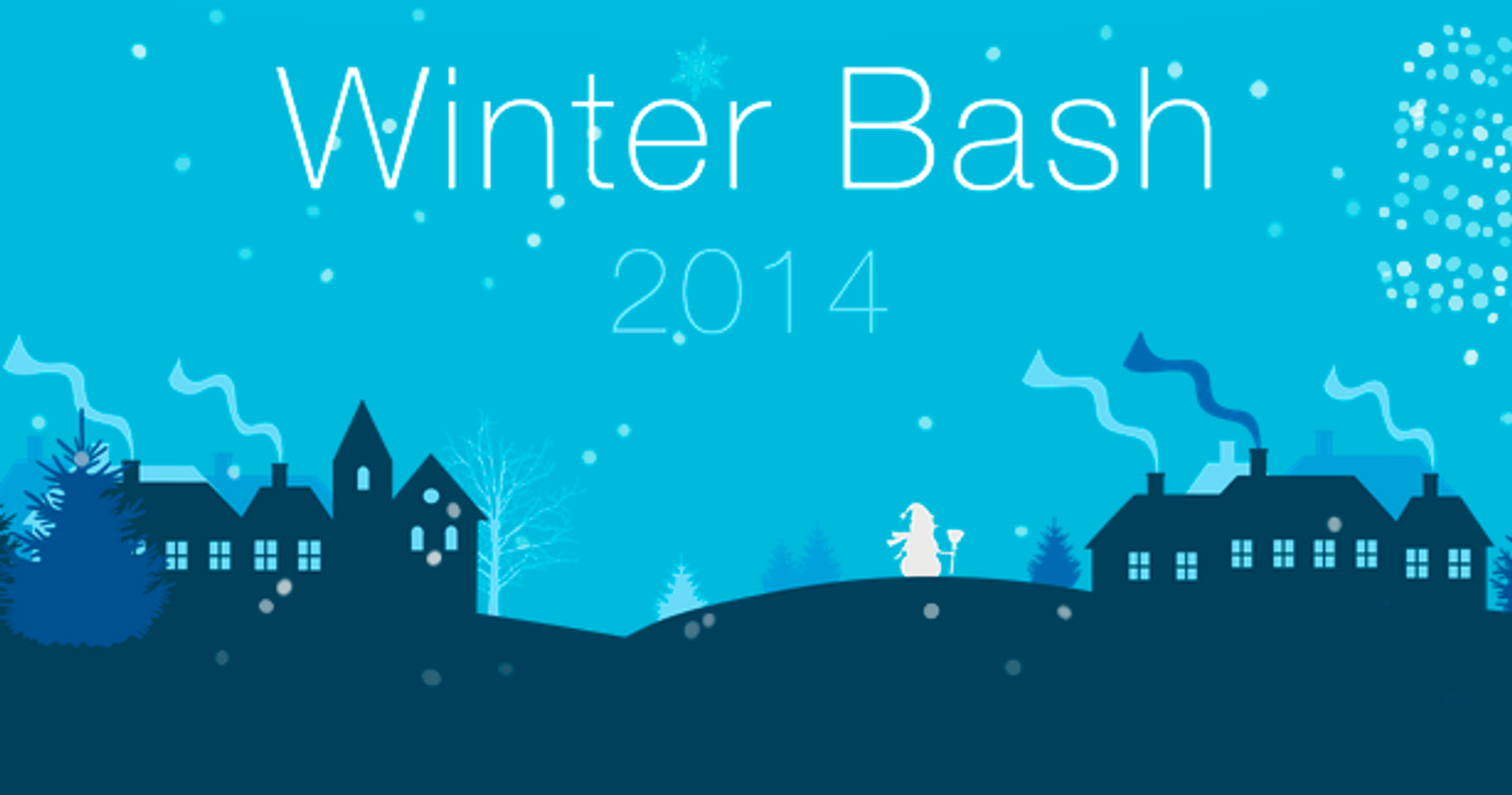 Winter Bash

2014